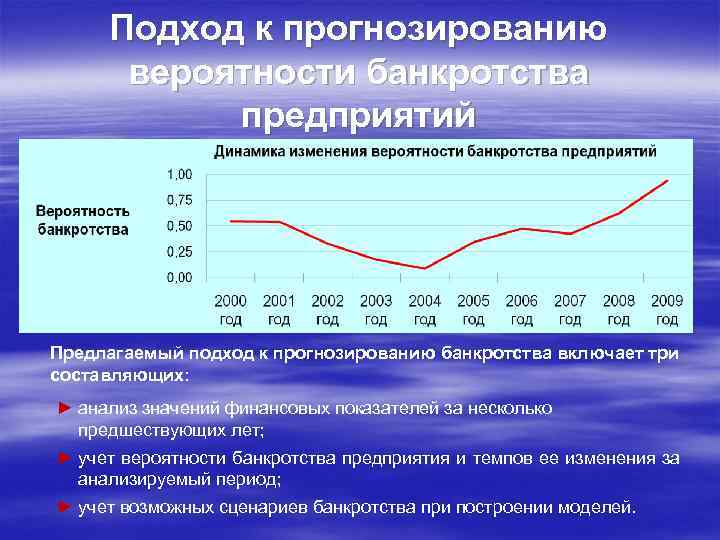 Подход к прогнозированию вероятности банкротства предприятий

Динамика изменения вероятности банкротства предприятий

Вероятность банкротства

1,00
0,75
0,50
0,25
0,00

2000 год
2001 год
2002 год
2003 год
2004 год
2005 год
2006 год
2007 год
2008 год
2009 год

Предлагаемый подход к прогнозированию банкротства включает три составляющих:

► анализ значений финансовых показателей за несколько предшествующих лет;

► учет вероятности банкротства предприятия и темпов ее изменения за анализируемый период;

► учет возможных сценариев банкротства при построении моделей.